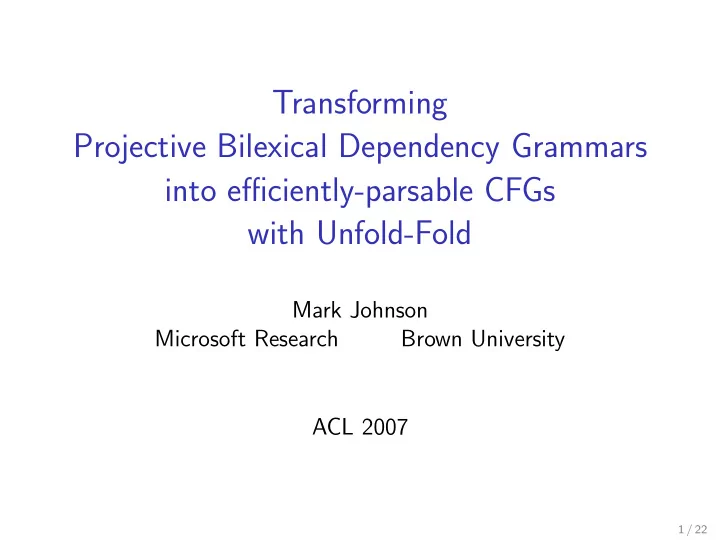 Transforming
Projective Bilexical Dependency Grammars
into efficiently-parsable CFGs
with Unfold-Fold

Mark Johnson
Microsoft Research Brown University

ACL 2007

1 / 22